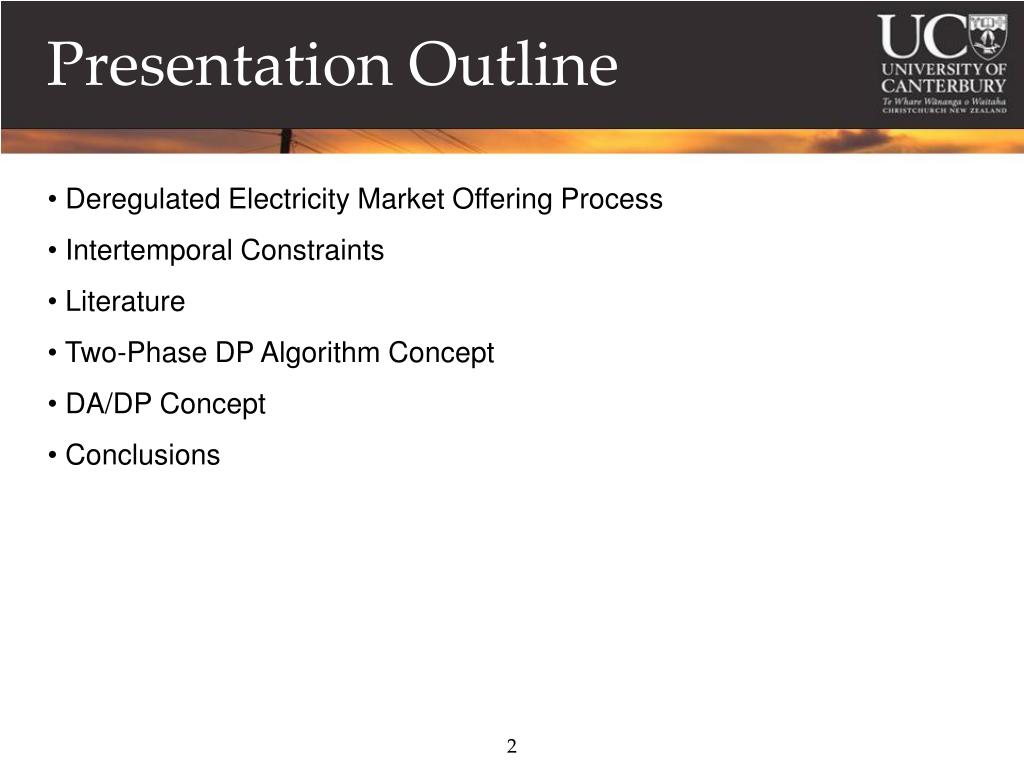 Presentation Outline

UC
UNIVERSITY OF CANTERBURY
Te Whare Wānanga o Waitaha
CHRISTCHURCH NEW ZEALAND

• Deregulated Electricity Market Offering Process
• Intertemporal Constraints
• Literature
• Two-Phase DP Algorithm Concept
• DA/DP Concept
• Conclusions

2